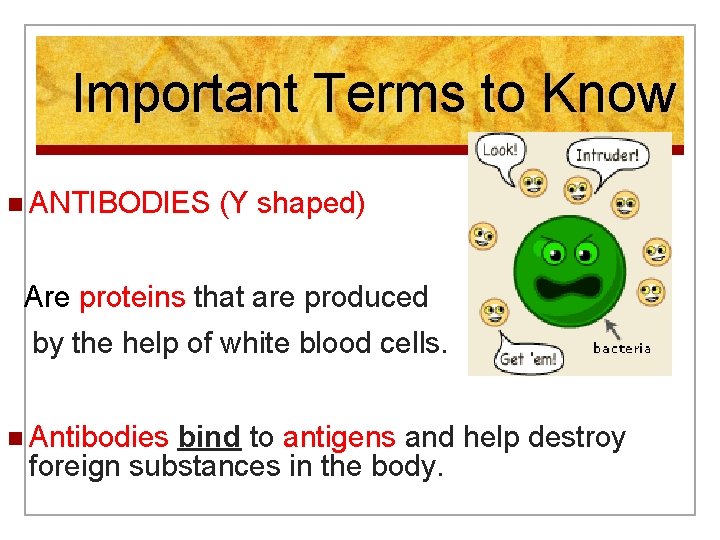 Important Terms to Know

ANTIBODIES (Y shaped)

Are proteins that are produced by the help of white blood cells.

Look!

Intruder!

Get 'em!

bacteria

Antibodies bind to antigens and help destroy foreign substances in the body.